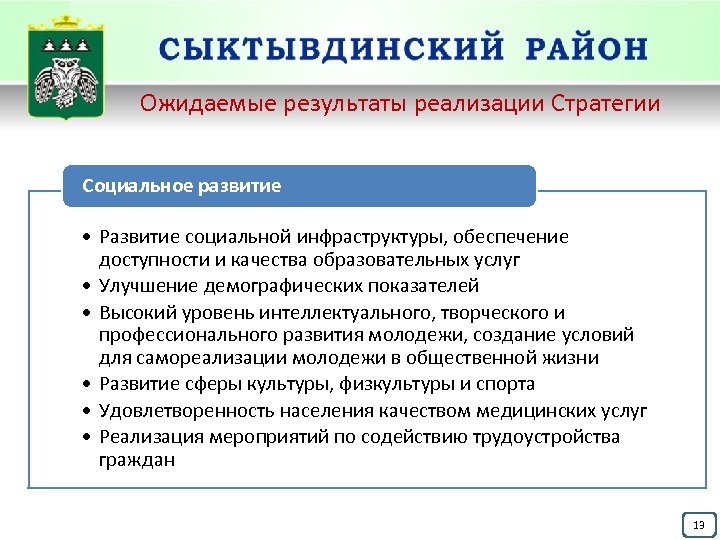 СЫКТЫВДИНСКИЙ РАЙОН

Ожидаемые результаты реализации Стратегии

Социальное развитие

• Развитие социальной инфраструктуры, обеспечение доступности и качества образовательных услуг
• Улучшение демографических показателей
• Высокий уровень интеллектуального, творческого и профессионального развития молодежи, создание условий для самореализации молодежи в общественной жизни
• Развитие сферы культуры, физкультуры и спорта
• Удовлетворенность населения качеством медицинских услуг
• Реализация мероприятий по содействию трудоустройства граждан

13